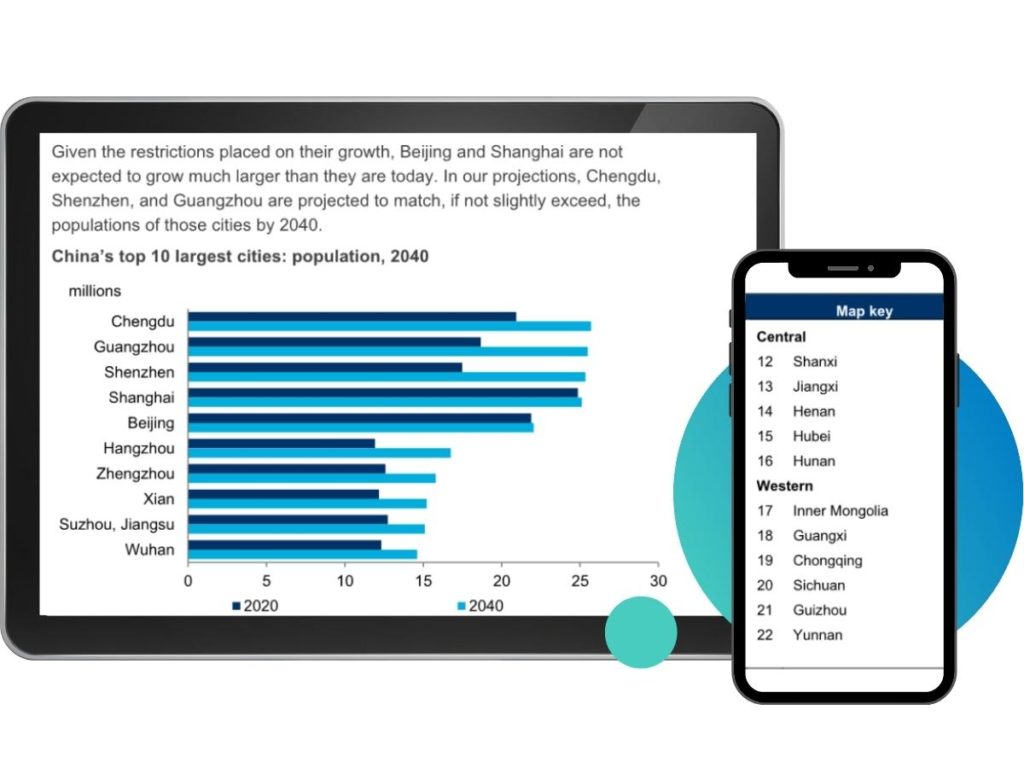 Given the restrictions placed on their growth, Beijing and Shanghai are not expected to grow much larger than they are today. In our projections, Chengdu, Shenzhen, and Guangzhou are projected to match, if not slightly exceed, the populations of those cities by 2040.

China's top 10 largest cities: population, 2040

millions

Chengdu
Guangzhou
Shenzhen
Shanghai
Beijing
Hangzhou
Zhengzhou
Xian
Suzhou, Jiangsu
Wuhan

0 5 10 15 20 25 30

2020 2040

Map key

Central
12 Shanxi
13 Jiangxi
14 Henan
15 Hubei
16 Hunan

Western
17 Inner Mongolia
18 Guangxi
19 Chongqing
20 Sichuan
21 Guizhou
22 Yunnan